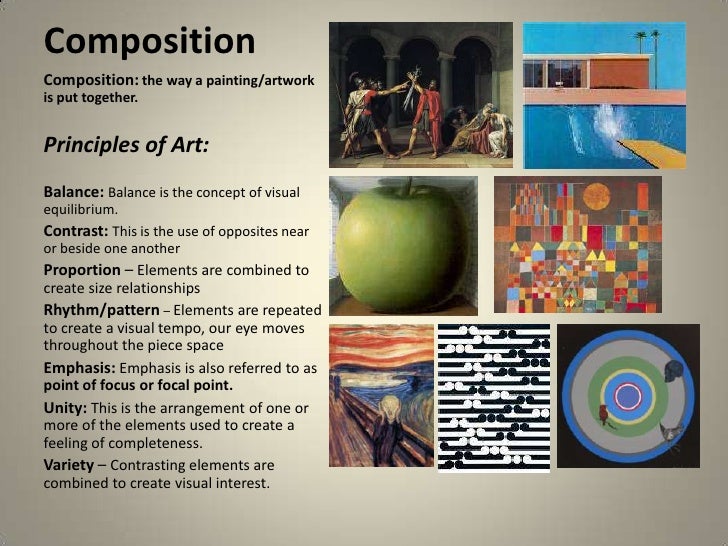 Composition

Composition: the way a painting/artwork is put together.

Principles of Art:

Balance: Balance is the concept of visual equilibrium.

Contrast: This is the use of opposites near or beside one another

Proportion – Elements are combined to create size relationships

Rhythm/pattern – Elements are repeated to create a visual tempo, our eye moves throughout the piece space

Emphasis: Emphasis is also referred to as point of focus or focal point.

Unity: This is the arrangement of one or more of the elements used to create a feeling of completeness.

Variety – Contrasting elements are combined to create visual interest.